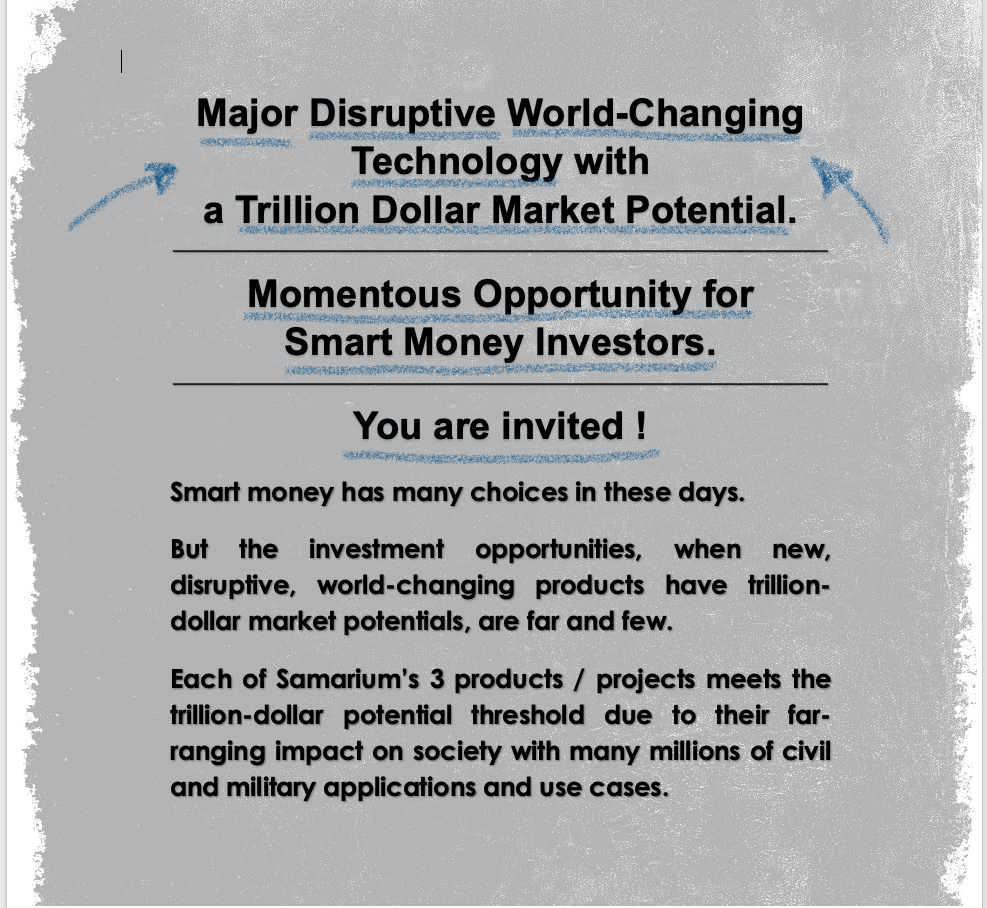 Major Disruptive World-Changing Technology with a Trillion Dollar Market Potential.

Momentous Opportunity for Smart Money Investors.

You are invited !

Smart money has many choices in these days.

But the investment opportunities, when new, disruptive, world-changing products have trillion-dollar market potentials, are far and few.

Each of Samarium's 3 products / projects meets the trillion-dollar potential threshold due to their far-ranging impact on society with many millions of civil and military applications and use cases.